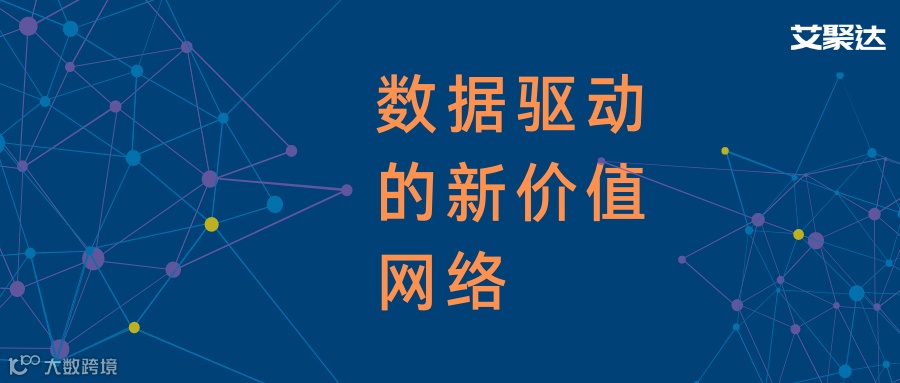 艾聚达

数据驱动
的新价值
网络

大数跨境